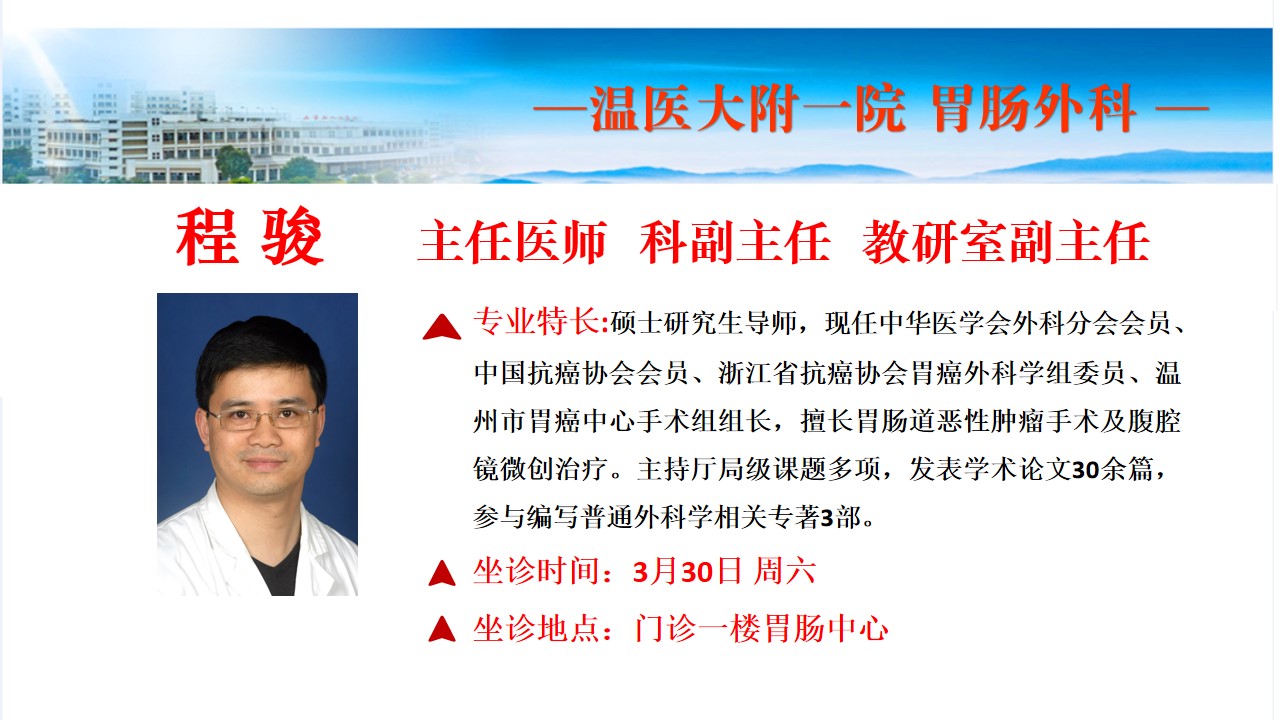 —温医大附一院 胃肠外科 —

程 骏 主任医师 科副主任 教研室副主任

专业特长:硕士研究生导师，现任中华医学会外科分会会员、中国抗癌协会会员、浙江省抗癌协会胃癌外科学组委员、温州市胃癌中心手术组组长，擅长胃肠道恶性肿瘤手术及腹腔镜微创治疗。主持厅局级课题多项，发表学术论文30余篇，参与编写普通外科学相关专著3部。

坐诊时间：3月30日 周六

坐诊地点：门诊一楼胃肠中心